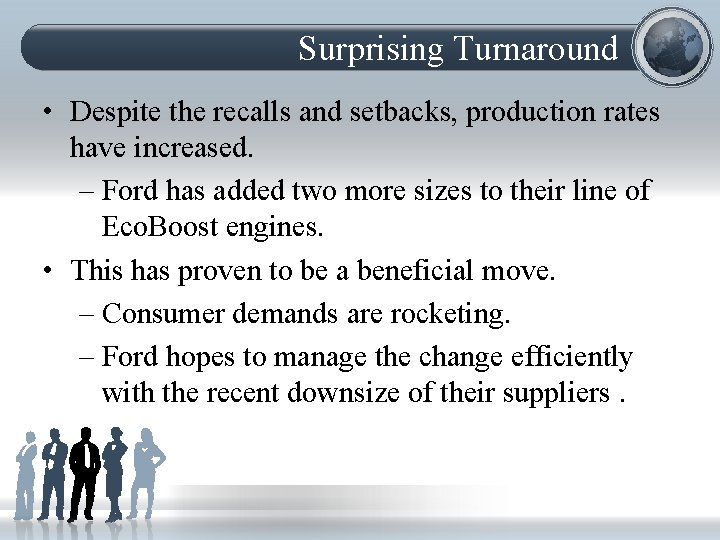 Surprising Turnaround

• Despite the recalls and setbacks, production rates have increased.
– Ford has added two more sizes to their line of EcoBoost engines.
• This has proven to be a beneficial move.
– Consumer demands are rocketing.
– Ford hopes to manage the change efficiently with the recent downsize of their suppliers .